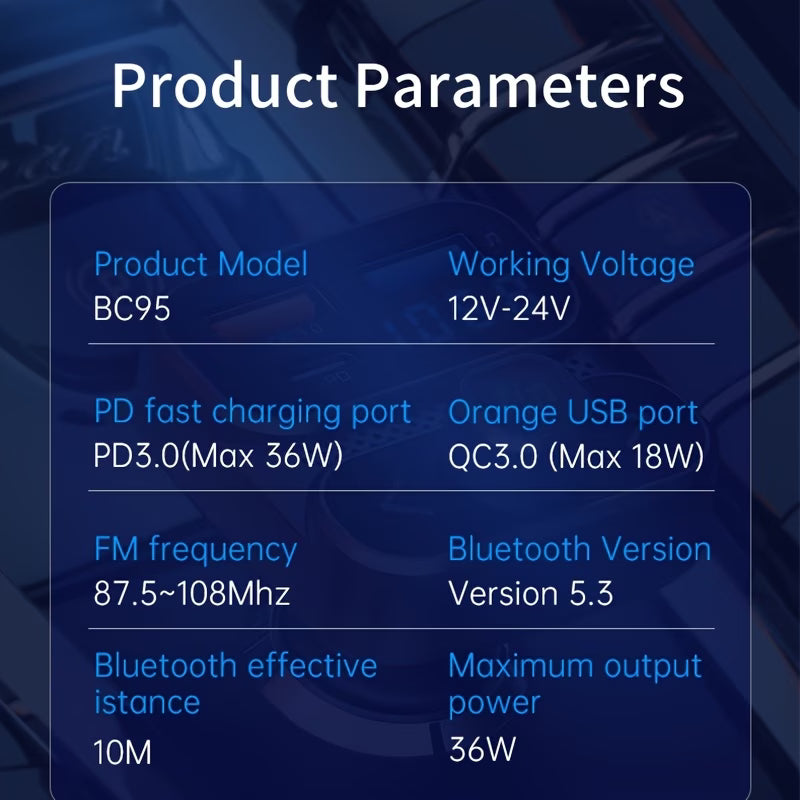 Product Parameters

Product Model
BC95

Working Voltage
12V-24V

PD fast charging port
PD3.0(Max 36W)

Orange USB port
QC3.0 (Max 18W)

FM frequency
87.5~108Mhz

Bluetooth Version
Version 5.3

Bluetooth effective istance
10M

Maximum output power
36W